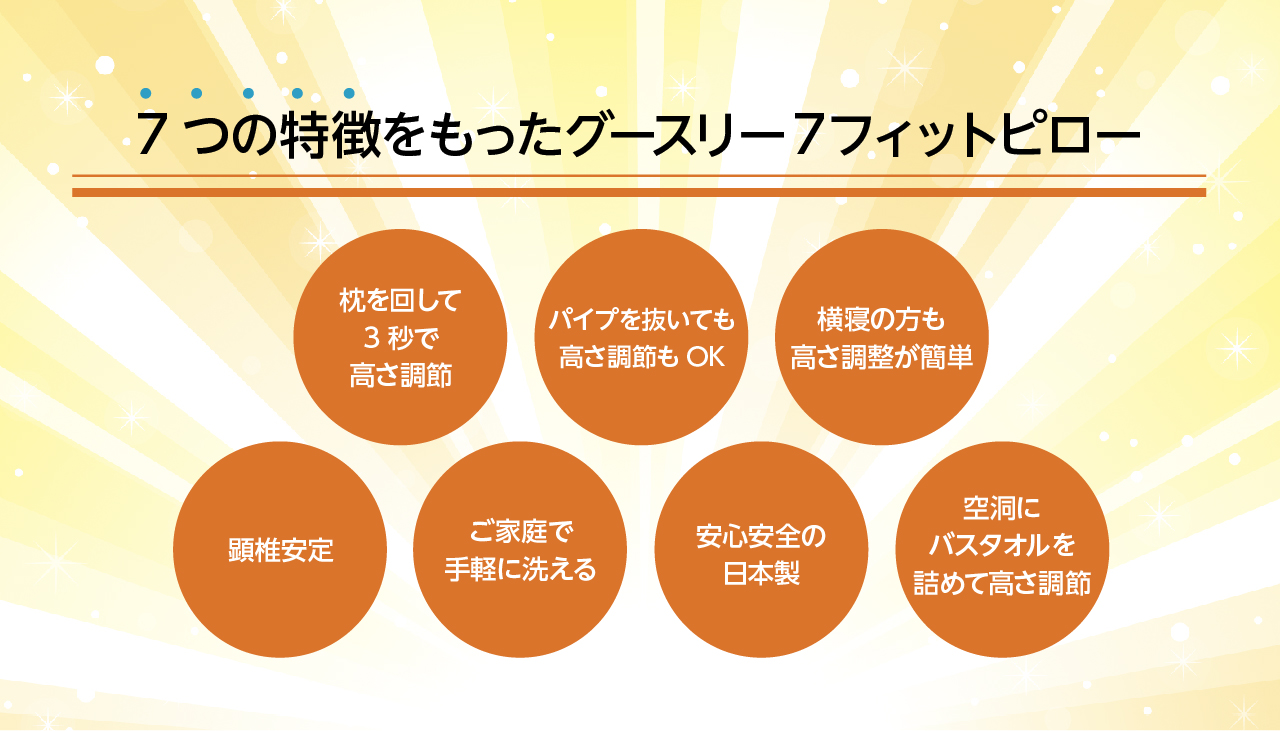 7つの特徴をもったグースリー7フィットピロー

枕を回して
3秒で
高さ調節

パイプを抜いても
高さ調節もOK

横寝の方も
高さ調整が簡単

頸椎安定

ご家庭で
手軽に洗える

安心安全の
日本製

空洞に
バスタオルを
詰めて高さ調節